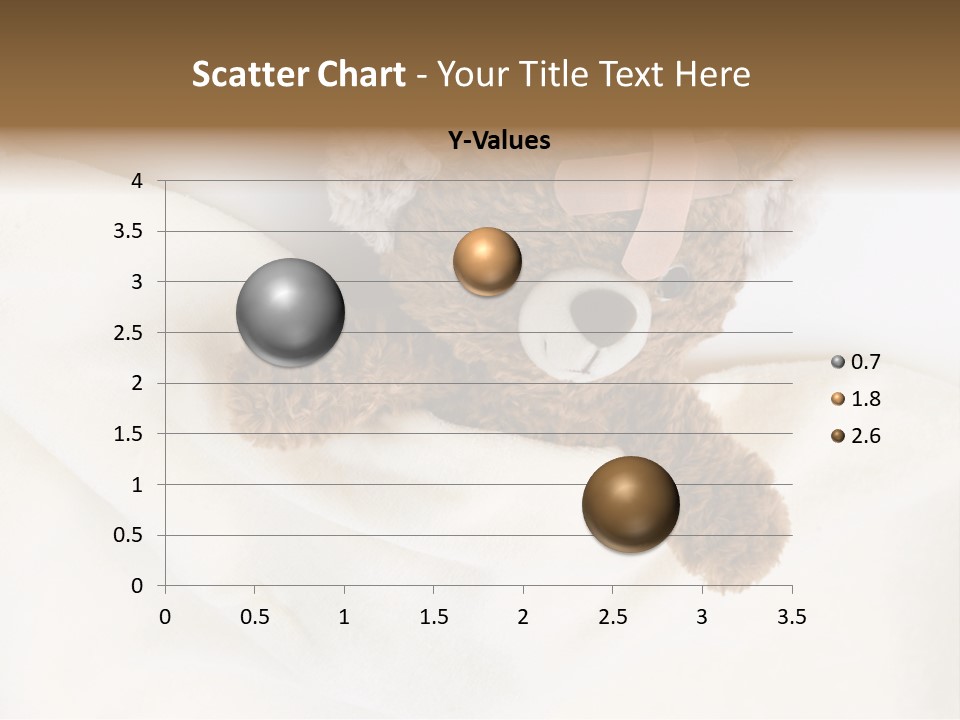 Scatter Chart - Your Title Text Here

Y-Values

4
3.5
3
2.5
2
1.5
1
0.5
0

0 0.5 1 1.5 2 2.5 3 3.5

0.7
1.8
2.6